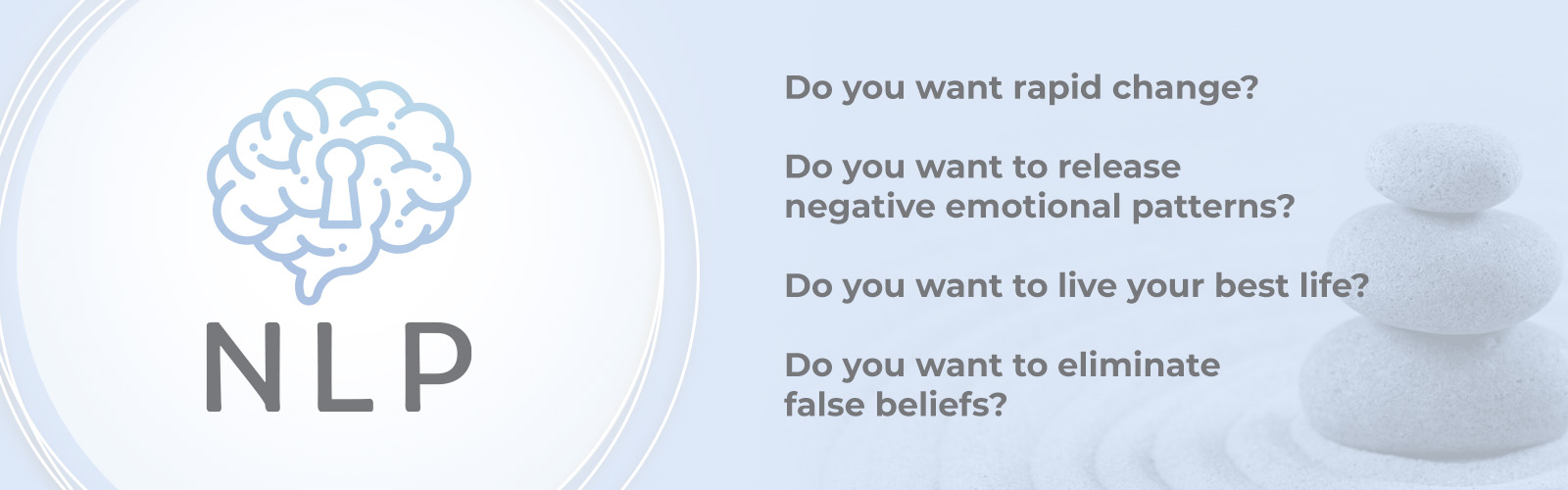 NLP

Do you want rapid change?

Do you want to release negative emotional patterns?

Do you want to live your best life?

Do you want to eliminate false beliefs?